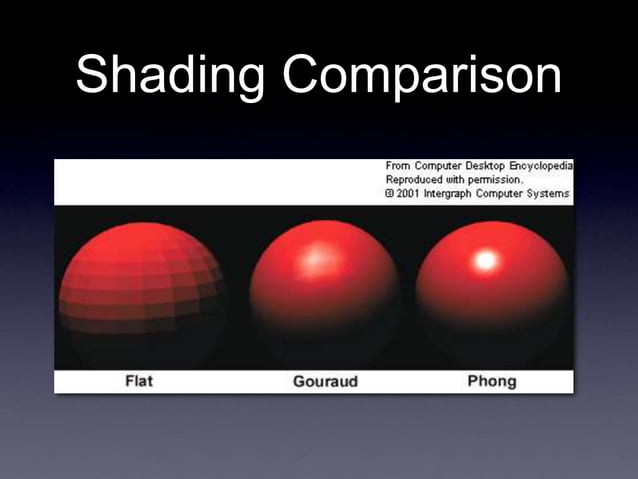 Shading Comparison

From Computer Desktop Encyclopedia
Reproduced with permission.
© 2001 Intergraph Computer Systems

Flat

Gouraud

Phong